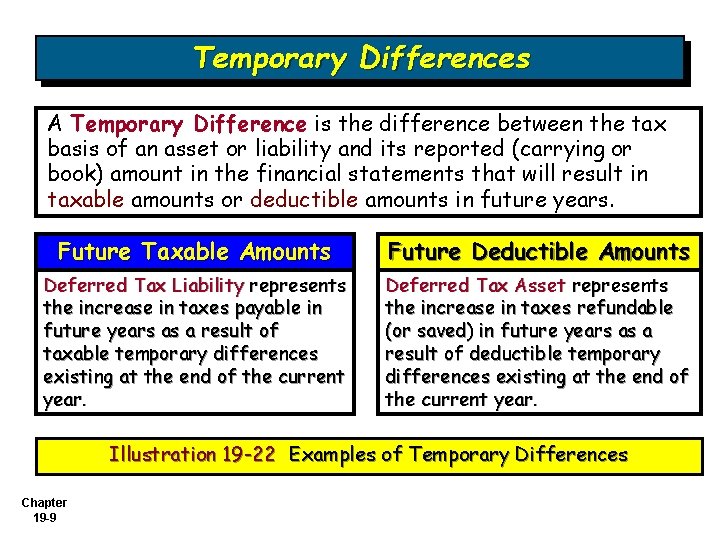 Temporary Differences

A Temporary Difference is the difference between the tax basis of an asset or liability and its reported (carrying or book) amount in the financial statements that will result in taxable amounts or deductible amounts in future years.

Future Taxable Amounts

Deferred Tax Liability represents the increase in taxes payable in future years as a result of taxable temporary differences existing at the end of the current year.

Future Deductible Amounts

Deferred Tax Asset represents the increase in taxes refundable (or saved) in future years as a result of deductible temporary differences existing at the end of the current year.

Illustration 19-22 Examples of Temporary Differences

Chapter 19-9